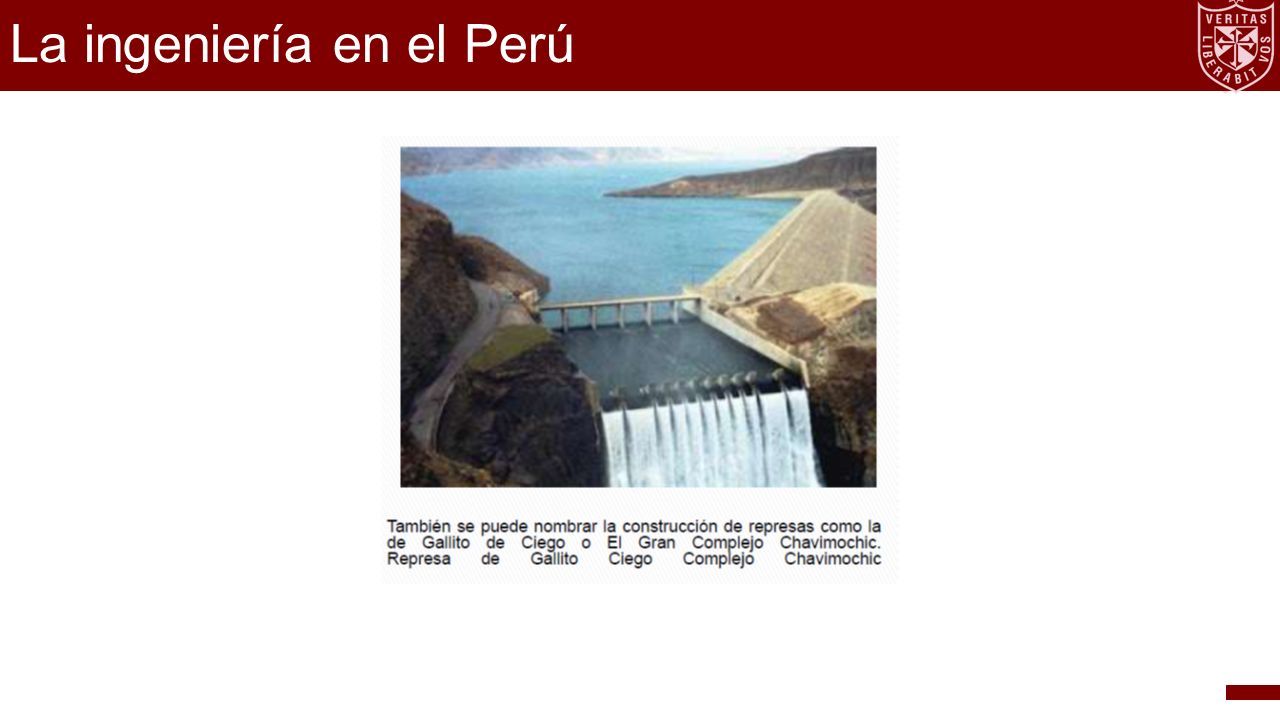 La ingeniería en el Perú

VERITAS LIBERABIT VOS

También se puede nombrar la construcción de represas como la de Gallito de Ciego o El Gran Complejo Chavimochic. Represa de Gallito Ciego Complejo Chavimochic